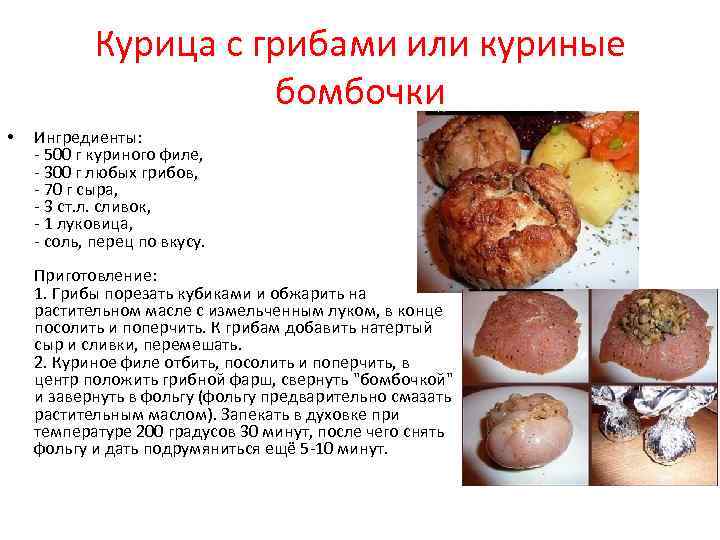 Курица с грибами или куриные бомбочки

• Ингредиенты:
- 500 г куриного филе,
- 300 г любых грибов,
- 70 г сыра,
- 3 ст.л. сливок,
- 1 луковица,
- соль, перец по вкусу.

Приготовление:
1. Грибы порезать кубиками и обжарить на растительном масле с измельченным луком, в конце посолить и поперчить. К грибам добавить натертый сыр и сливки, перемешать.
2. Куриное филе отбить, посолить и поперчить, в центр положить грибной фарш, свернуть "бомбочкой" и завернуть в фольгу (фольгу предварительно смазать растительным маслом). Запекать в духовке при температуре 200 градусов 30 минут, после чего снять фольгу и дать подрумяниться ещё 5-10 минут.